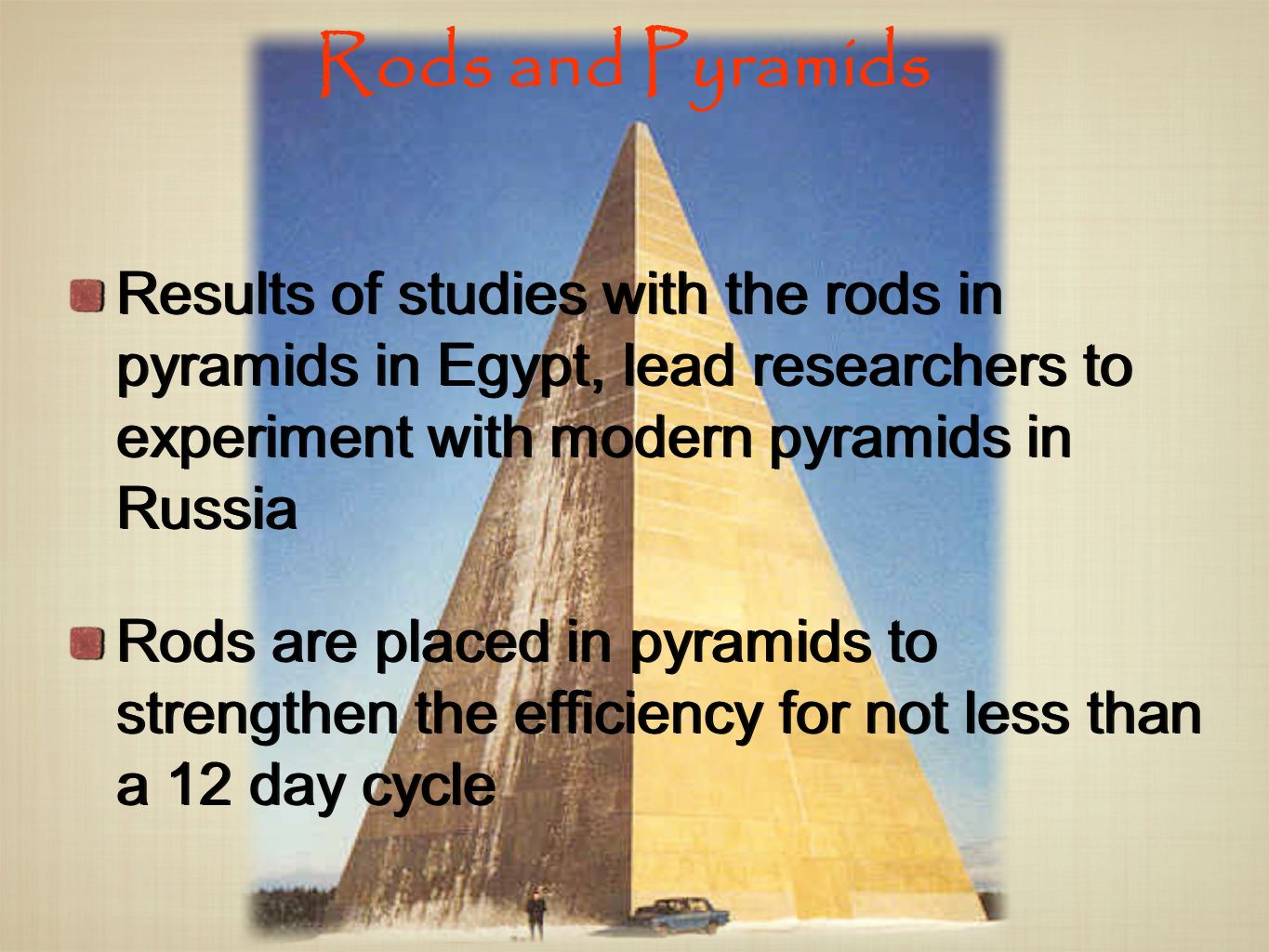 Rods and Pyramids

Results of studies with the rods in pyramids in Egypt, lead researchers to experiment with modern pyramids in Russia

Rods are placed in pyramids to strengthen the efficiency for not less than a 12 day cycle